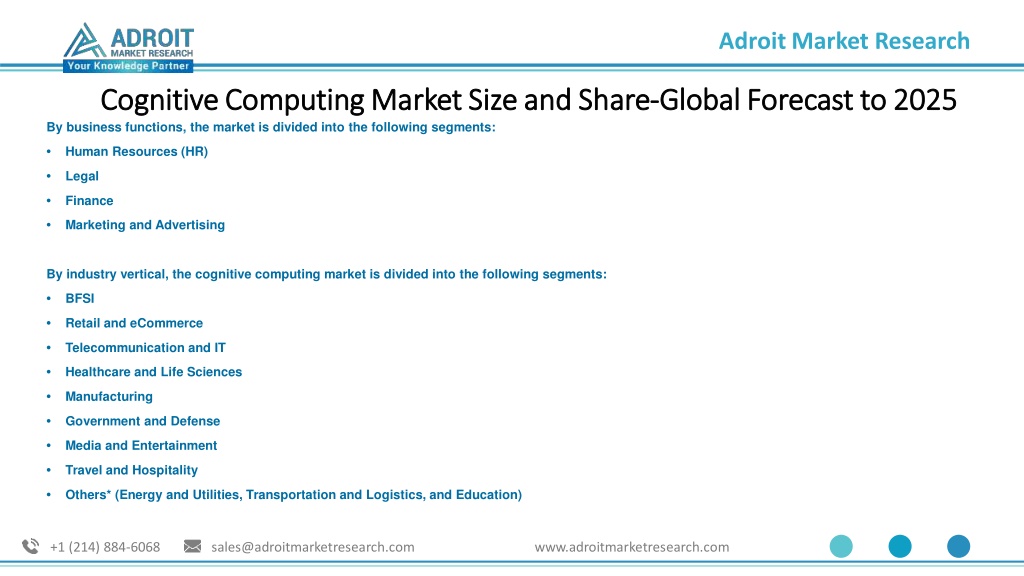 ADROIT
MARKET RESEARCH
Your Knowledge Partner

Adroit Market Research

Cognitive Computing Market Size and Share-Global Forecast to 2025

By business functions, the market is divided into the following segments:

• Human Resources (HR)
• Legal
• Finance
• Marketing and Advertising

By industry vertical, the cognitive computing market is divided into the following segments:

• BFSI
• Retail and eCommerce
• Telecommunication and IT
• Healthcare and Life Sciences
• Manufacturing
• Government and Defense
• Media and Entertainment
• Travel and Hospitality
• Others* (Energy and Utilities, Transportation and Logistics, and Education)

+1 (214) 884-6068 sales@adroitmarketresearch.com www.adroitmarketresearch.com